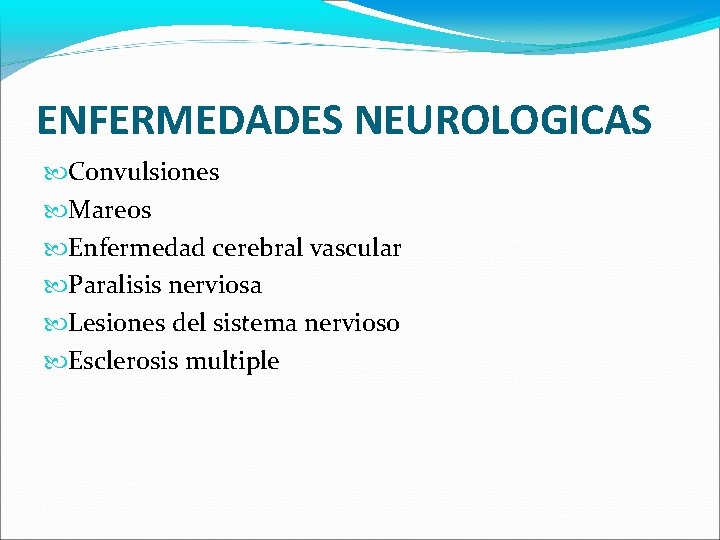 ENFERMEDADES NEUROLOGICAS

Convulsiones
Mareos
Enfermedad cerebral vascular
Paralisis nerviosa
Lesiones del sistema nervioso
Esclerosis multiple